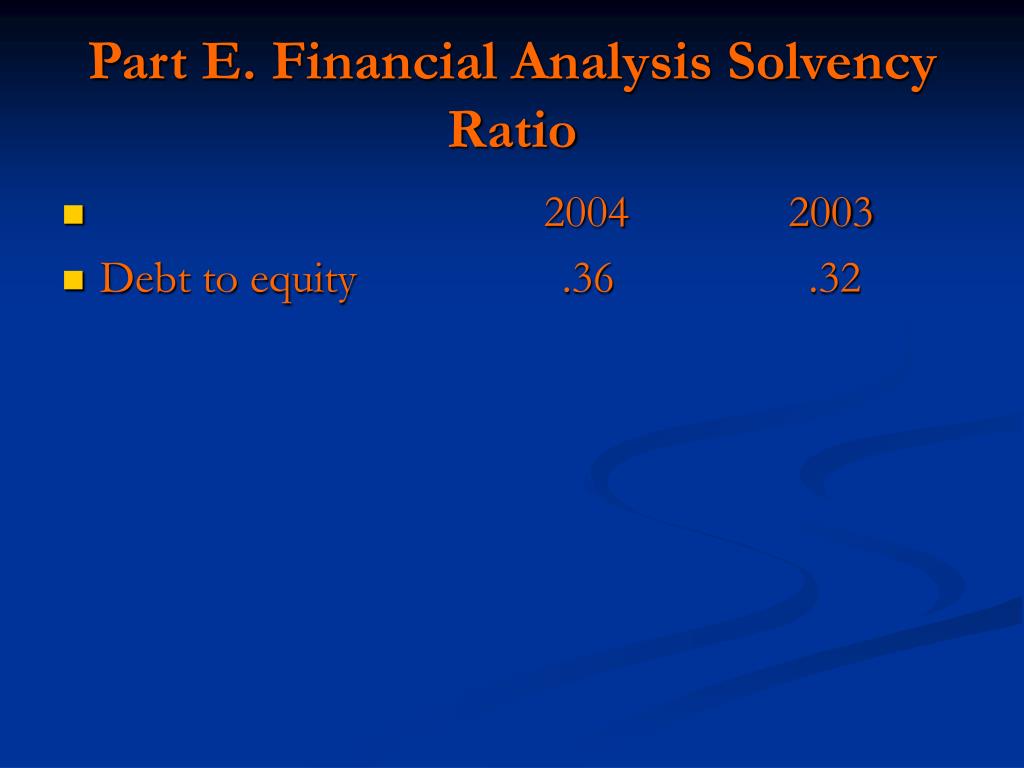 Part E. Financial Analysis Solvency Ratio

|  | 2004 | 2003 |
|---|---|---|
| Debt to equity | .36 | .32 |